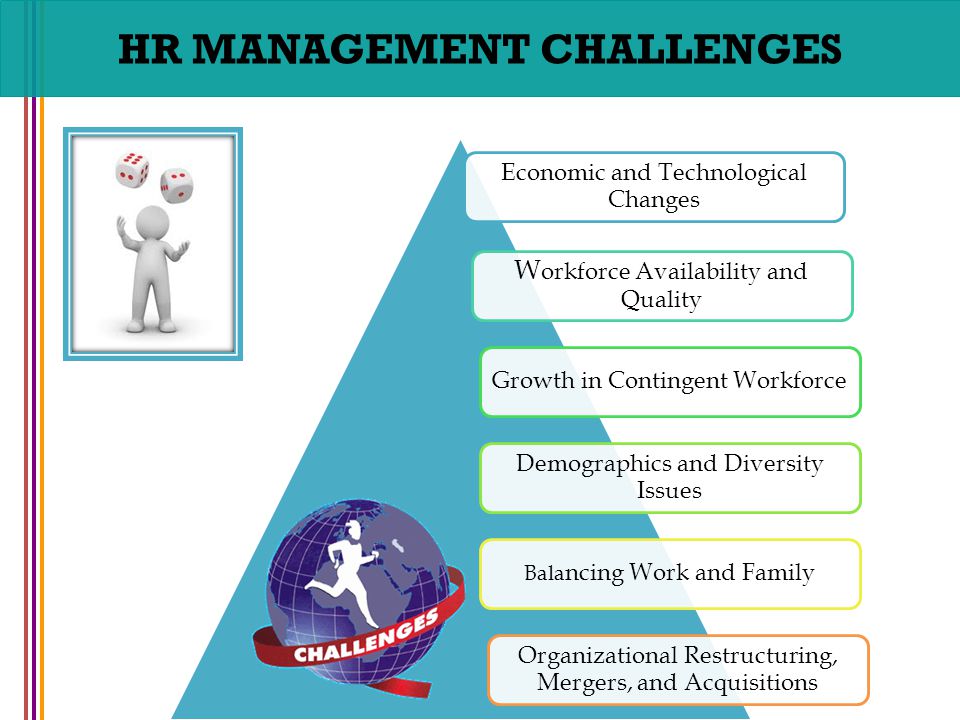 HR MANAGEMENT CHALLENGES

Economic and Technological Changes

Workforce Availability and Quality

Growth in Contingent Workforce

Demographics and Diversity Issues

Balancing Work and Family

Organizational Restructuring, Mergers, and Acquisitions

CHALLENGES